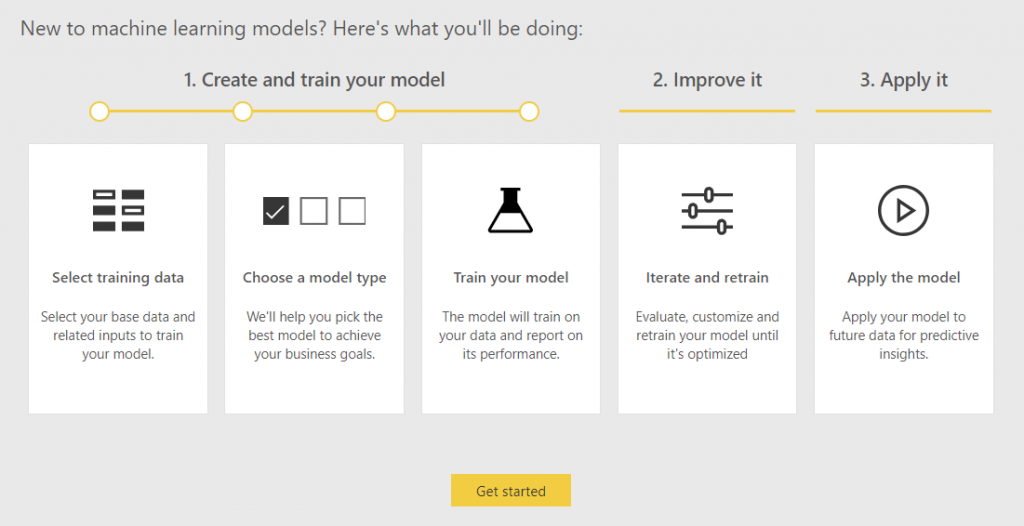 New to machine learning models? Here's what you'll be doing:

1. Create and train your model

2. Improve it

3. Apply it

Select training data

Select your base data and related inputs to train your model.

Choose a model type

We'll help you pick the best model to achieve your business goals.

Train your model

The model will train on your data and report on its performance.

Iterate and retrain

Evaluate, customize and retrain your model until it's optimized

Apply the model

Apply your model to future data for predictive insights.

Get started